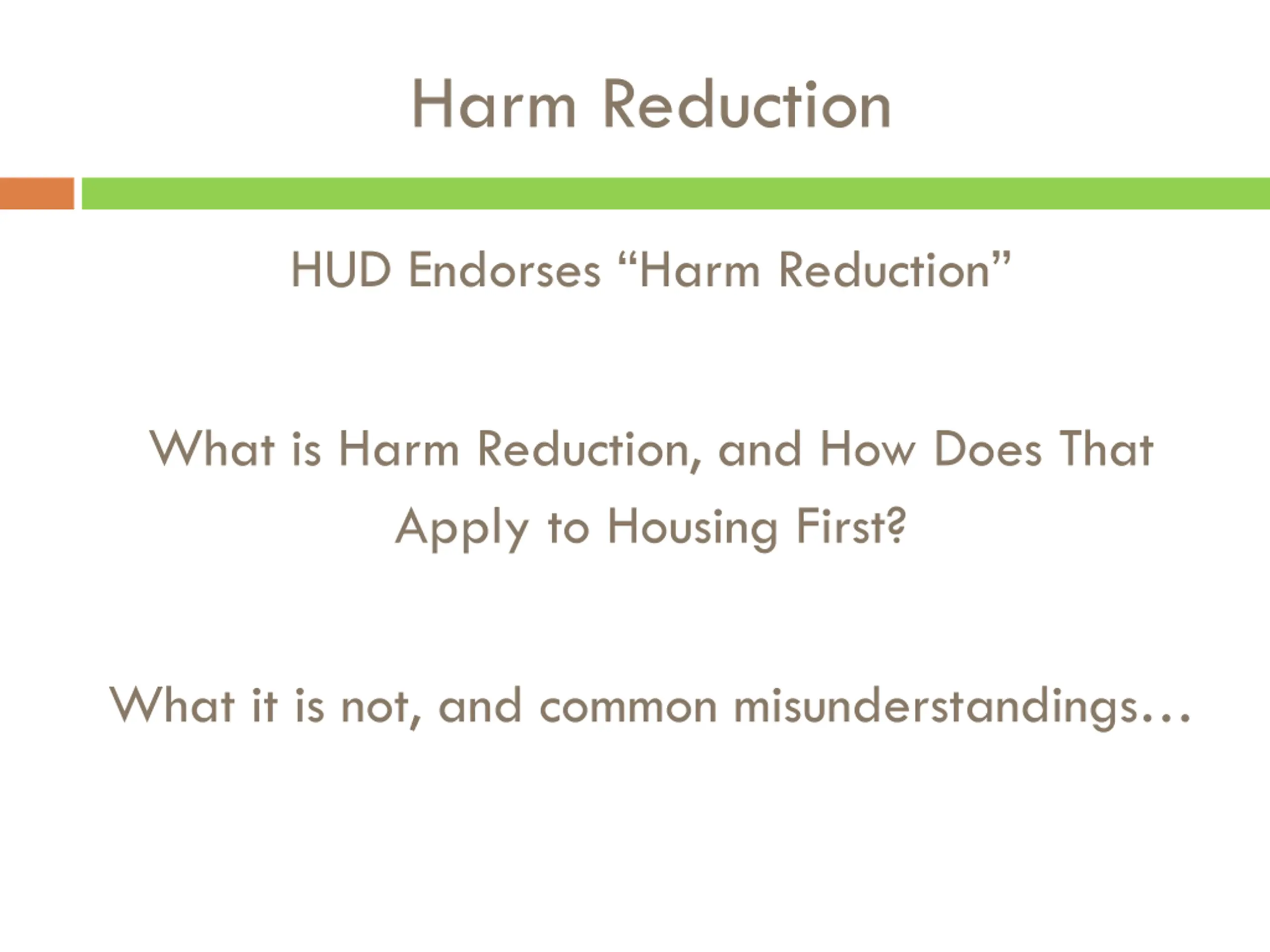 Harm Reduction

HUD Endorses “Harm Reduction”

What is Harm Reduction, and How Does That Apply to Housing First?

What it is not, and common misunderstandings…